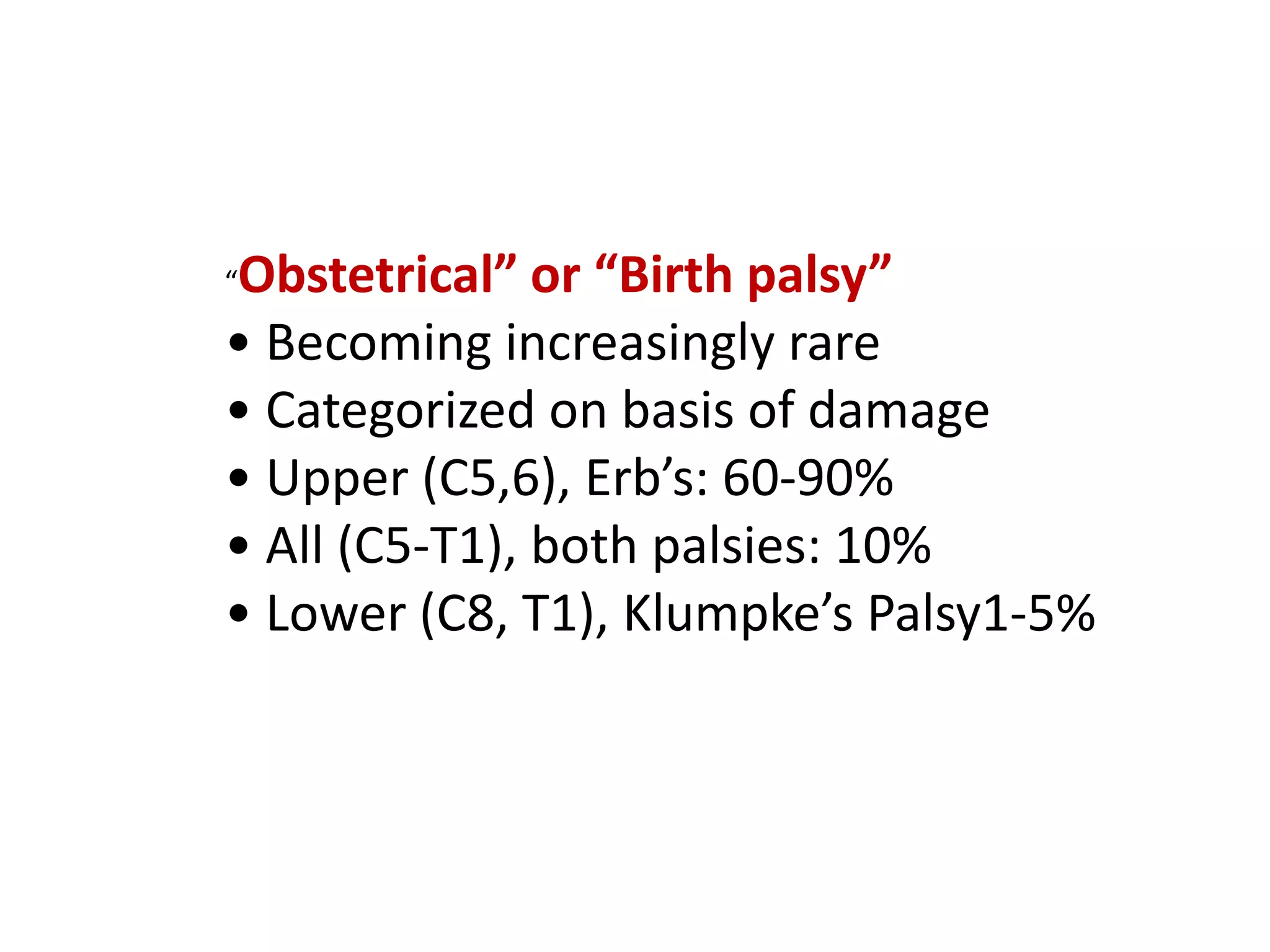 “Obstetrical” or “Birth palsy”

• Becoming increasingly rare
• Categorized on basis of damage
• Upper (C5,6), Erb’s: 60-90%
• All (C5-T1), both palsies: 10%
• Lower (C8, T1), Klumpke’s Palsy1-5%